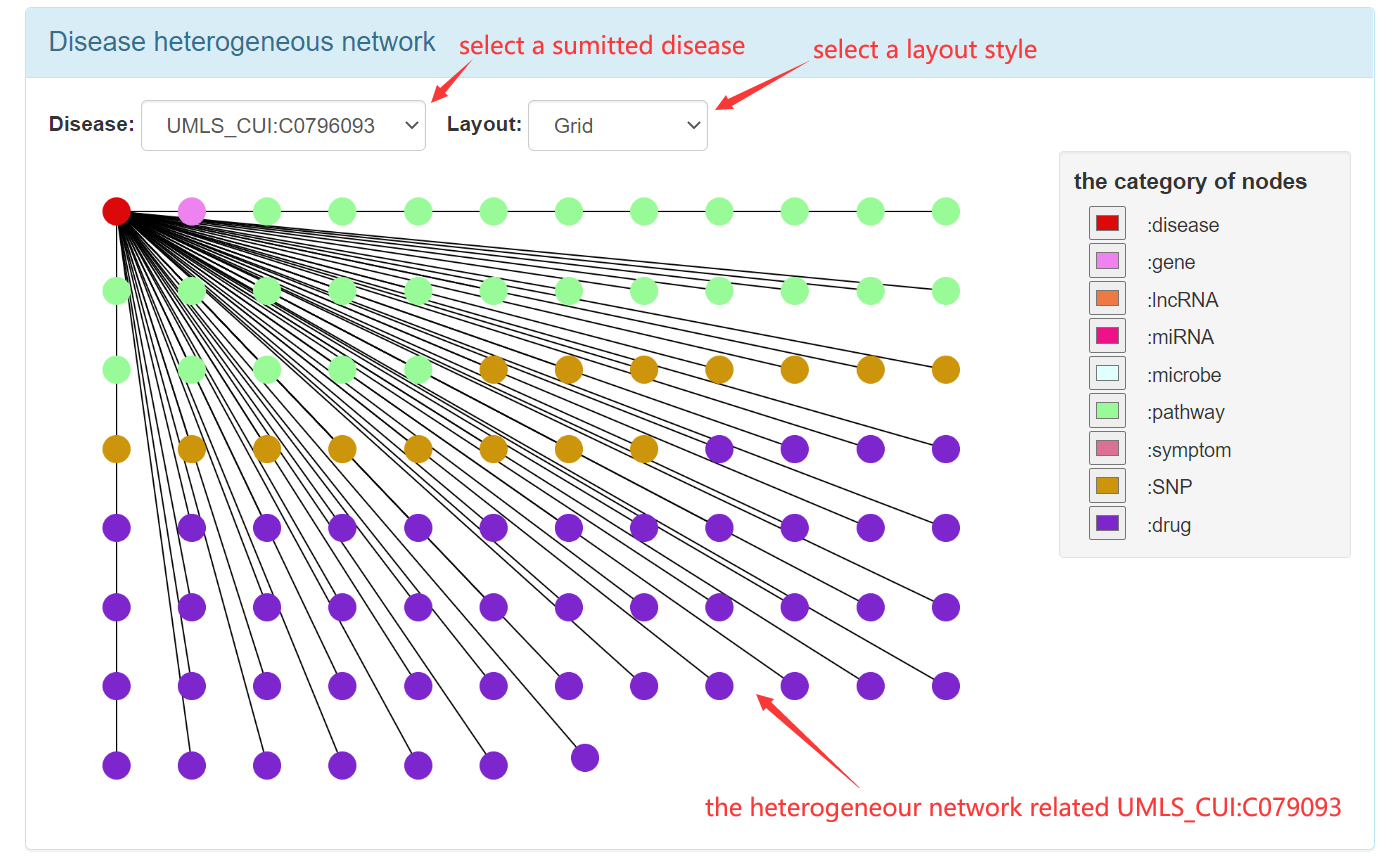 Disease heterogeneous network

select a sumitted disease

select a layout style

Disease: UMLS_CUI:C0796093

Layout: Grid

the category of nodes
:disease
:gene
:lncRNA
:miRNA
:microbe
:pathway
:symptom
:SNP
:drug

the heterogeneour network related UMLS_CUI:C079093